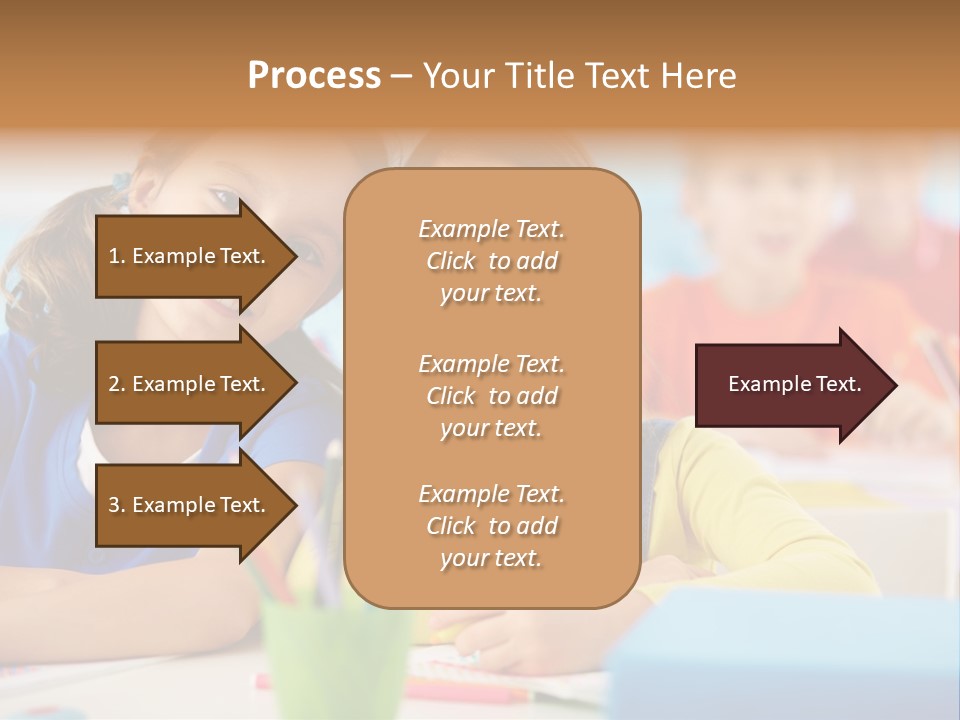 Process – Your Title Text Here

1. Example Text.

2. Example Text.

3. Example Text.

Example Text. Click to add your text.

Example Text. Click to add your text.

Example Text. Click to add your text.

Example Text.